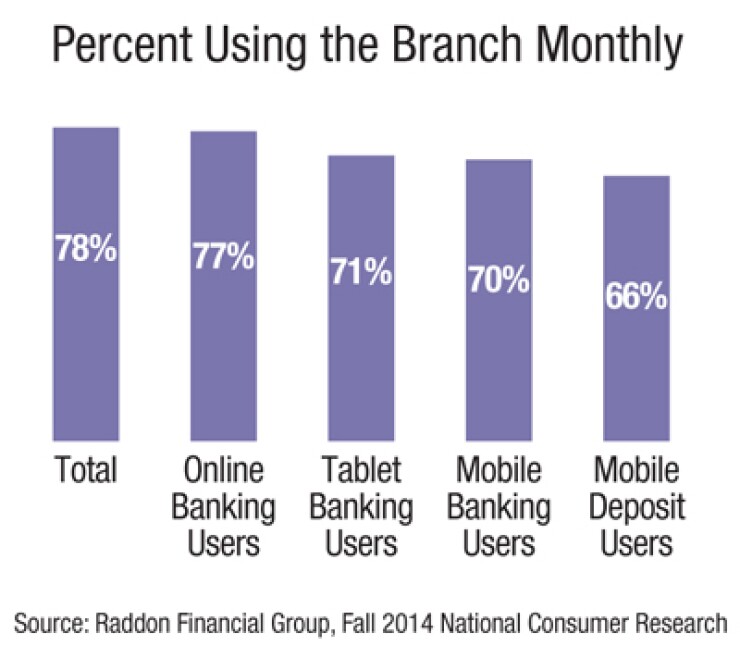 Percent Using the Branch Monthly

78%
77%
71%
70%
66%

Total
Online Banking Users
Tablet Banking Users
Mobile Banking Users
Mobile Deposit Users

Source: Raddon Financial Group, Fall 2014 National Consumer Research